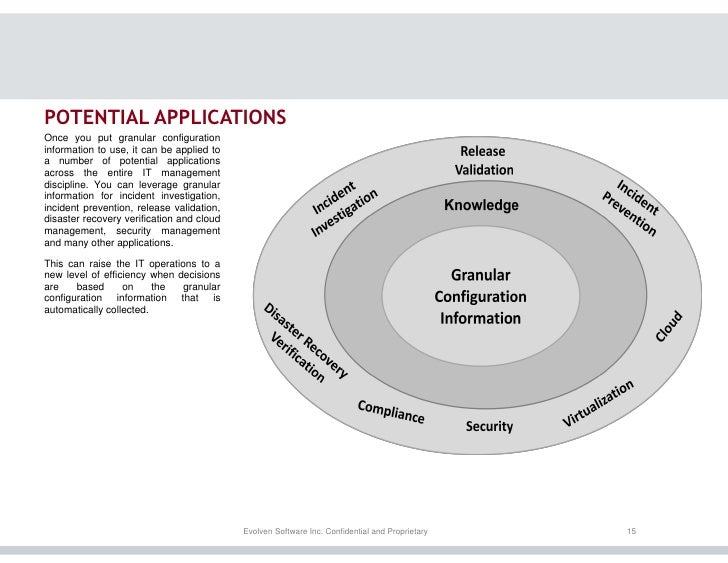 POTENTIAL APPLICATIONS

Once you put granular configuration information to use, it can be applied to a number of potential applications across the entire IT management discipline. You can leverage granular information for incident investigation, incident prevention, release validation, disaster recovery verification and cloud management, security management and many other applications.

This can raise the IT operations to a new level of efficiency when decisions are based on the granular configuration information that is automatically collected.

Release Validation

Incident Investigation

Incident Prevention

Knowledge

Granular Configuration Information

Cloud

Disaster Recovery Verification

Compliance

Security

Virtualization

Evolven Software Inc. Confidential and Proprietary

15